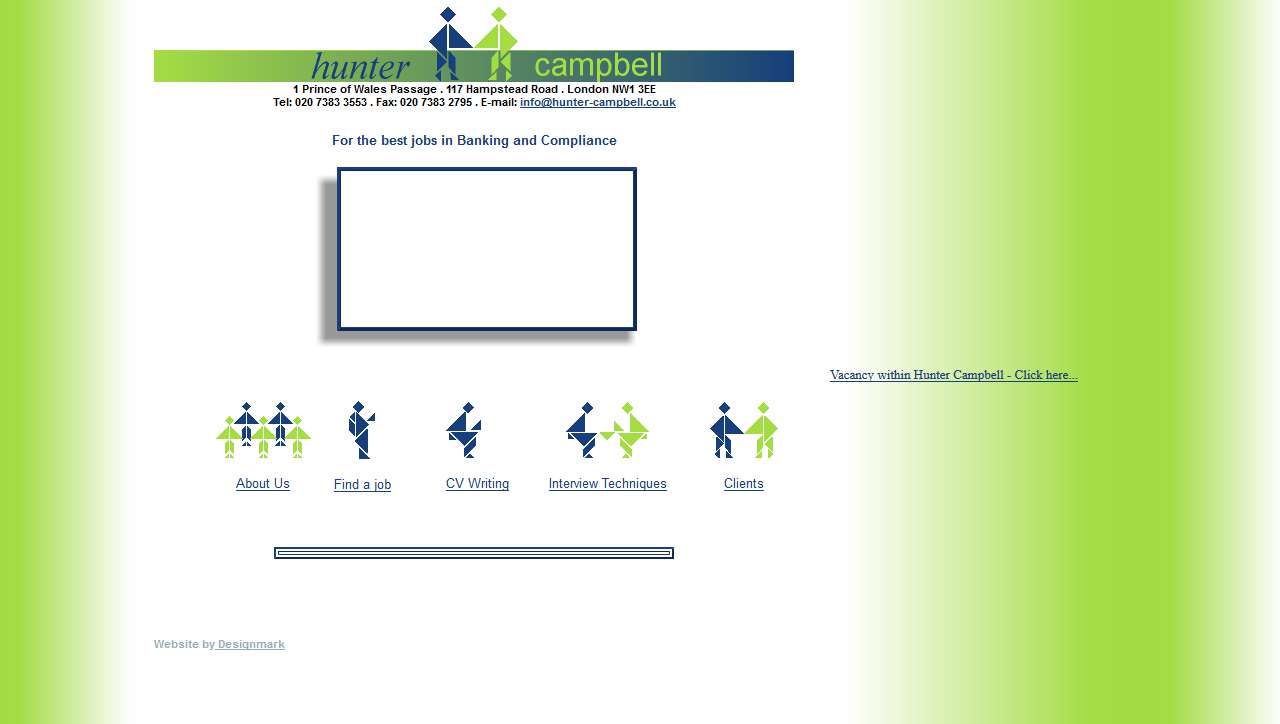 hunter campbell

1 Prince of Wales Passage . 117 Hampstead Road . London NW1 3EE
Tel: 020 7383 3553 . Fax: 020 7383 2795 . E-mail: info@hunter-campbell.co.uk

For the best jobs in Banking and Compliance

Vacancy within Hunter Campbell - Click here...

About Us

Find a job

CV Writing

Interview Techniques

Clients

Website by Designmark